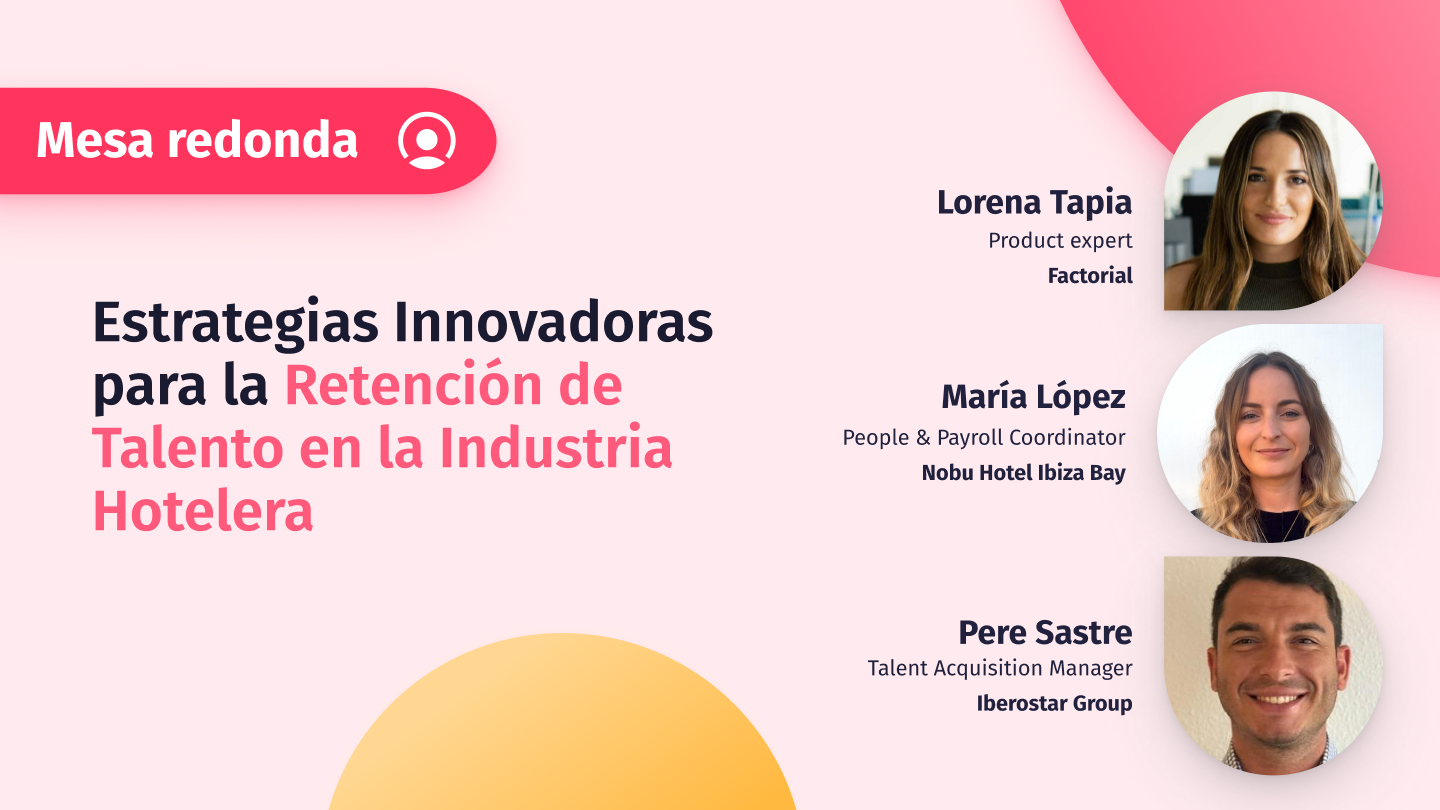 Mesa redonda

Estrategias Innovadoras para la Retención de Talento en la Industria Hotelera

Lorena Tapia
Product expert
Factorial

María López
People & Payroll Coordinator
Nobu Hotel Ibiza Bay

Pere Sastre
Talent Acquisition Manager
Iberostar Group